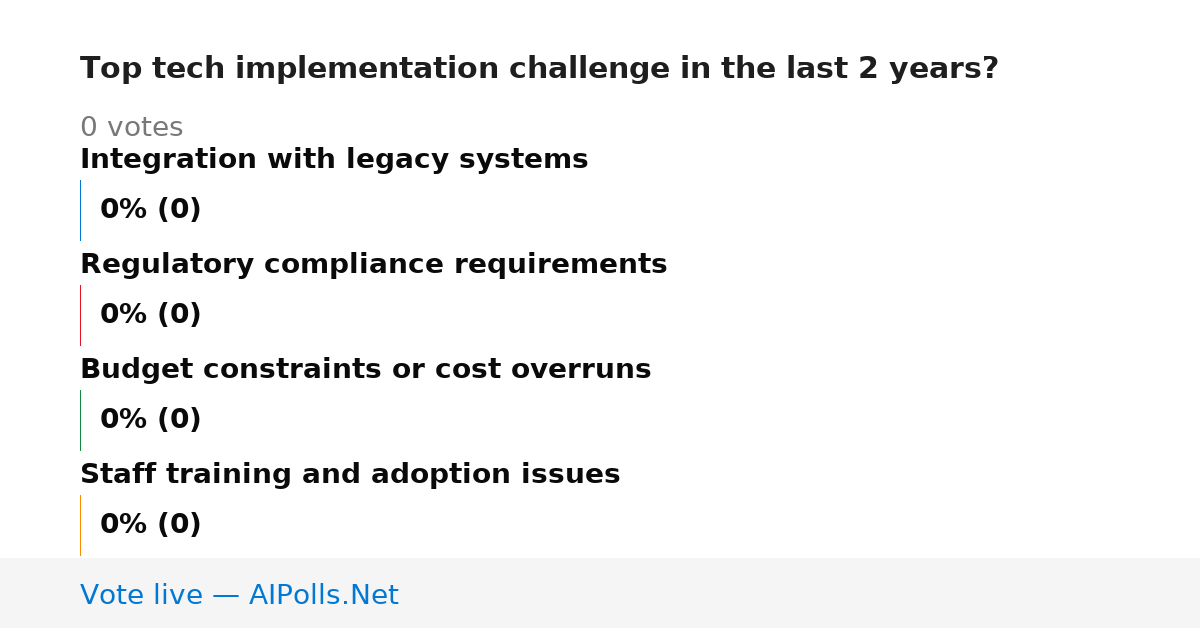 Top tech implementation challenge in the last 2 years?

0 votes

Integration with legacy systems

0% (0)

Regulatory compliance requirements

0% (0)

Budget constraints or cost overruns

0% (0)

Staff training and adoption issues

0% (0)

Vote live — AIPolls.Net